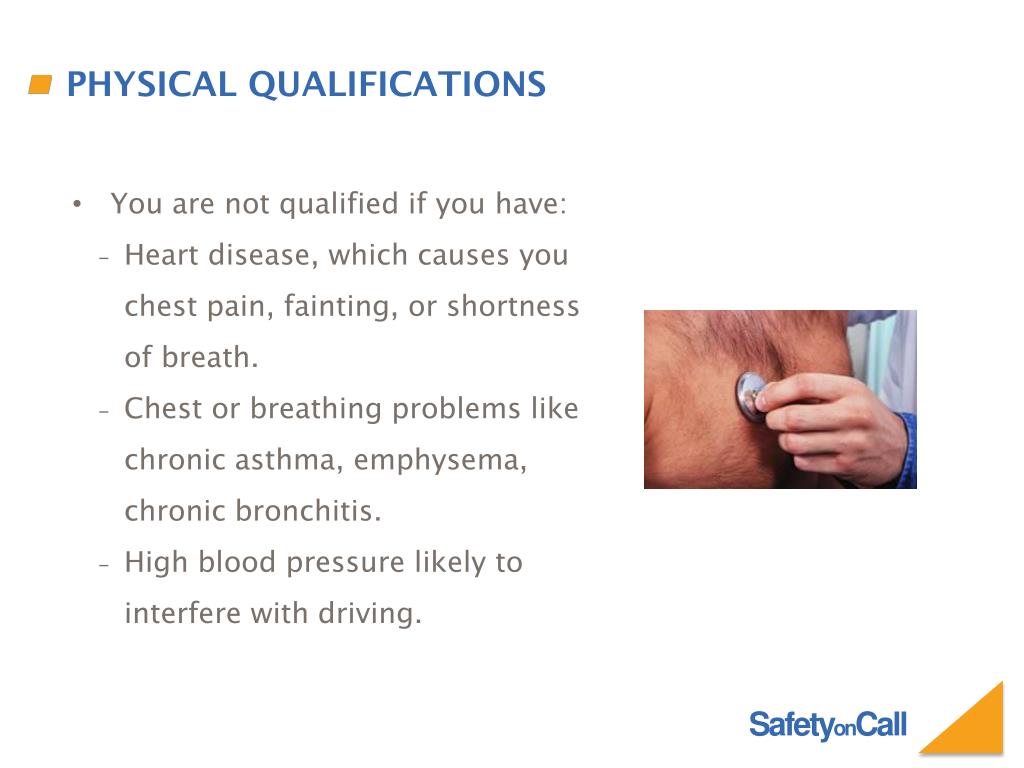 PHYSICAL QUALIFICATIONS

• You are not qualified if you have:
– Heart disease, which causes you chest pain, fainting, or shortness of breath.
– Chest or breathing problems like chronic asthma, emphysema, chronic bronchitis.
– High blood pressure likely to interfere with driving.

SafetyonCall